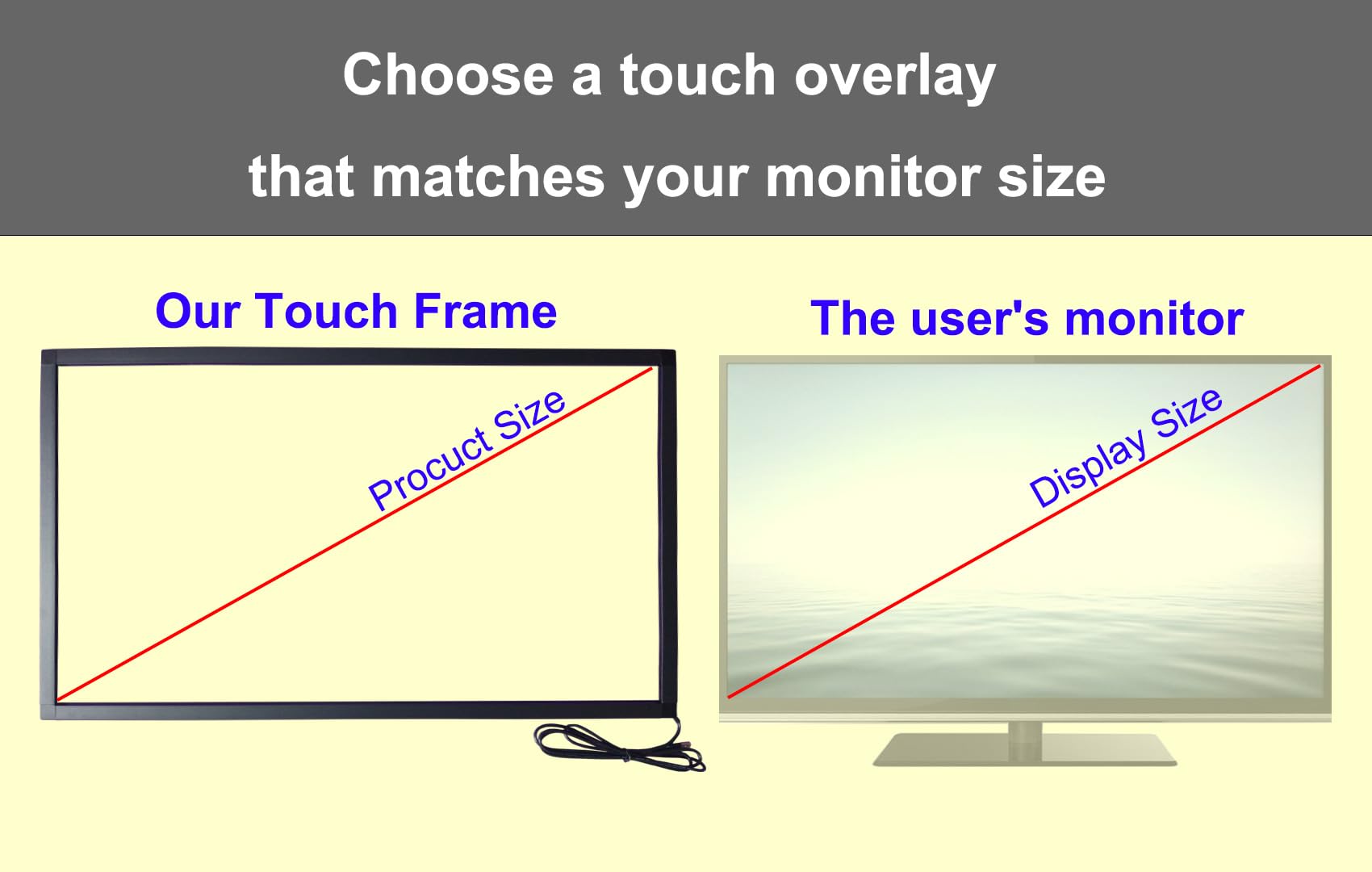 Choose a touch overlay
that matches your monitor size

Our Touch Frame

Procuct Size

The user's monitor

Display Size